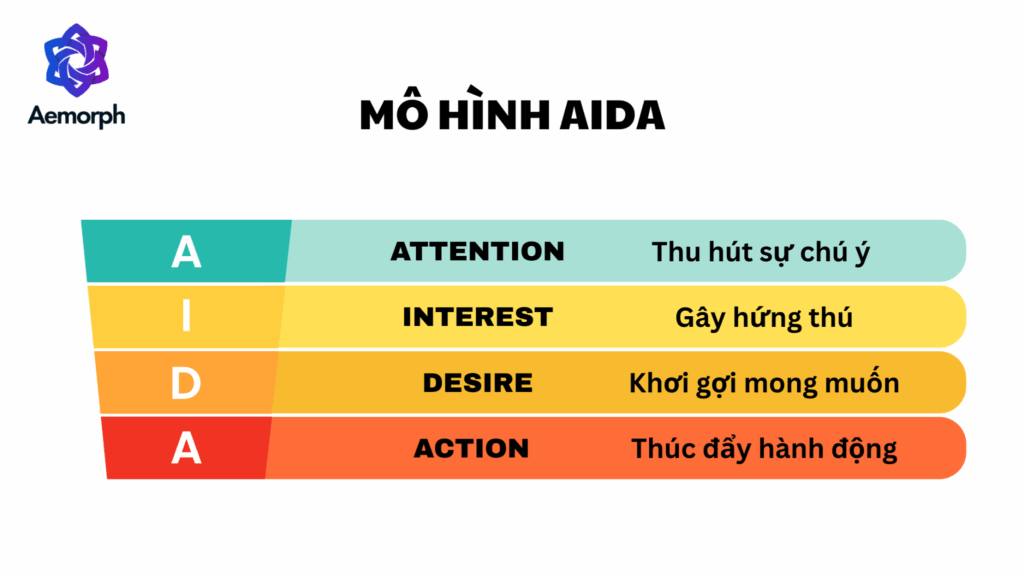 Aemorph

MÔ HÌNH AIDA

A ATTENTION Thu hút sự chú ý

I INTEREST Gây hứng thú

D DESIRE Khơi gợi mong muốn

A ACTION Thúc đẩy hành động